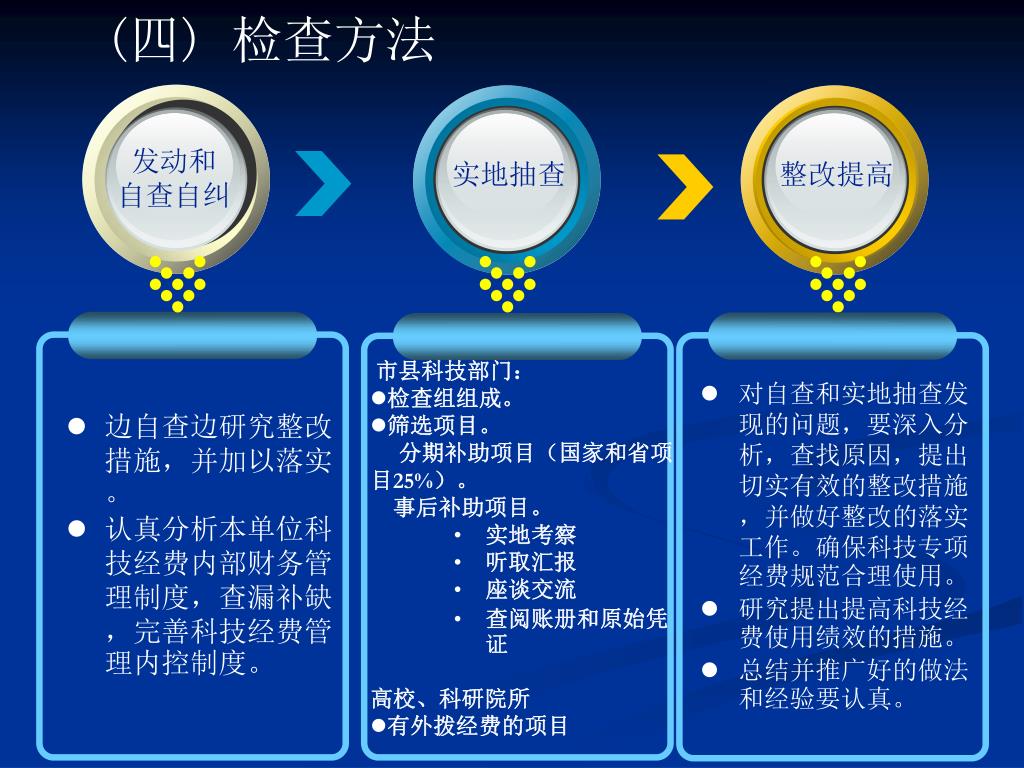 （四）检查方法

发动和自查自纠

实地抽查

整改提高

● 边自查边研究整改措施，并加以落实。
● 认真分析本单位科技经费内部财务管理制度，查漏补缺，完善科技经费管理内控制度。

市县科技部门：
●检查组组成。
●筛选项目。
分期补助项目（国家和省项目25%）。
事后补助项目。
• 实地考察
• 听取汇报
• 座谈交流
• 查阅账册和原始凭证

高校、科研院所
●有外拨经费的项目

● 对自查和实地抽查发现的问题，要深入分析，查找原因，提出切实有效的整改措施，并做好整改的落实工作。确保科技专项经费规范合理使用。
● 研究提出提高科技经费使用绩效的措施。
● 总结并推广好的做法和经验要认真。